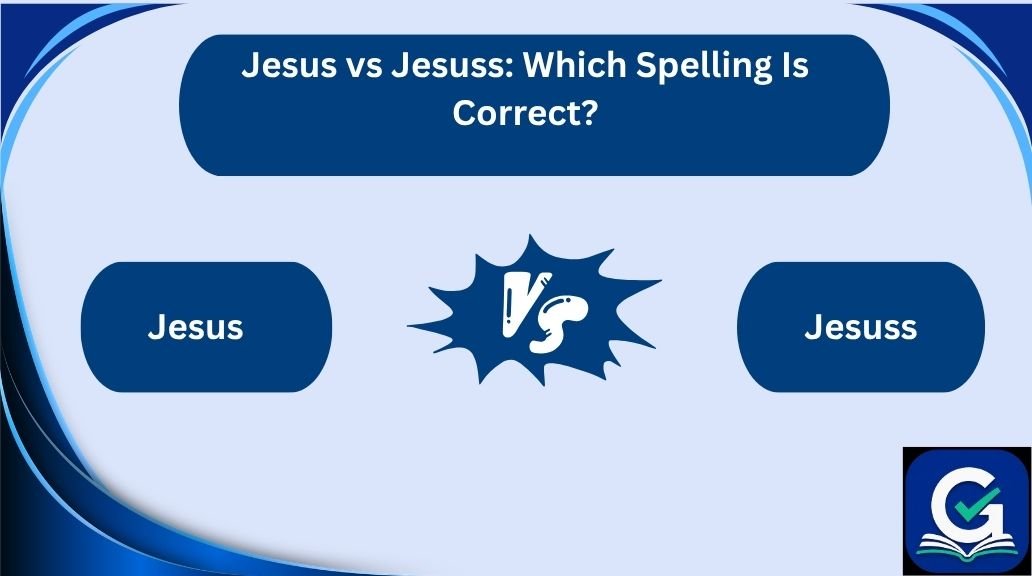 Jesus vs Jesuss: Which Spelling Is Correct?

Jesus

VS

Jesuss

G